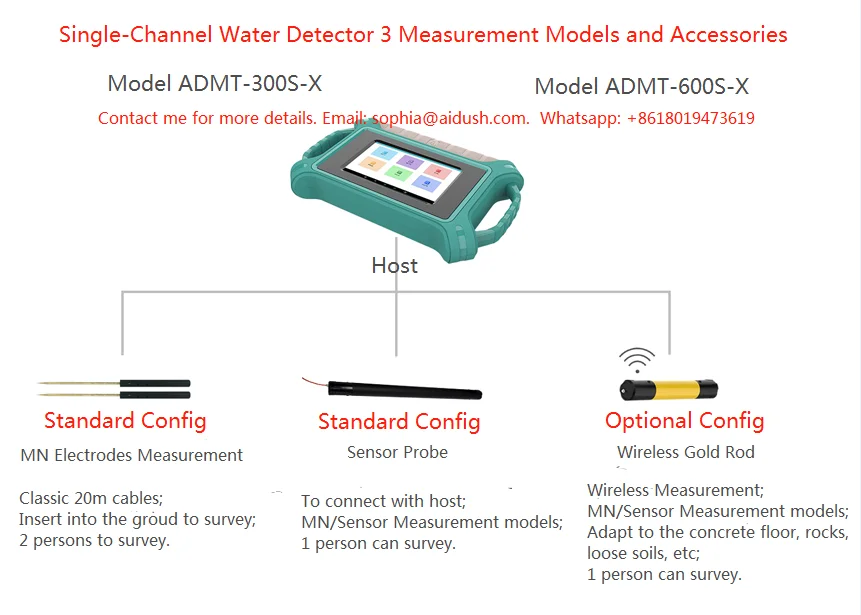 Single-Channel Water Detector 3 Measurement Models and Accessories

Model ADMT-300S-X

Model ADMT-600S-X

Contact me for more details. Email: sophia@aidush.com. Whatsapp: +8618019473619

Host

Standard Config

MN Electrodes Measurement

Classic 20m cables;
Insert into the groud to survey;
2 persons to survey.

Standard Config

Sensor Probe

To connect with host;
MN/Sensor Measurement models;
1 person can survey.

Optional Config

Wireless Gold Rod

Wireless Measurement;
MN/Sensor Measurement models;
Adapt to the concrete floor, rocks, loose soils, etc;
1 person can survey.